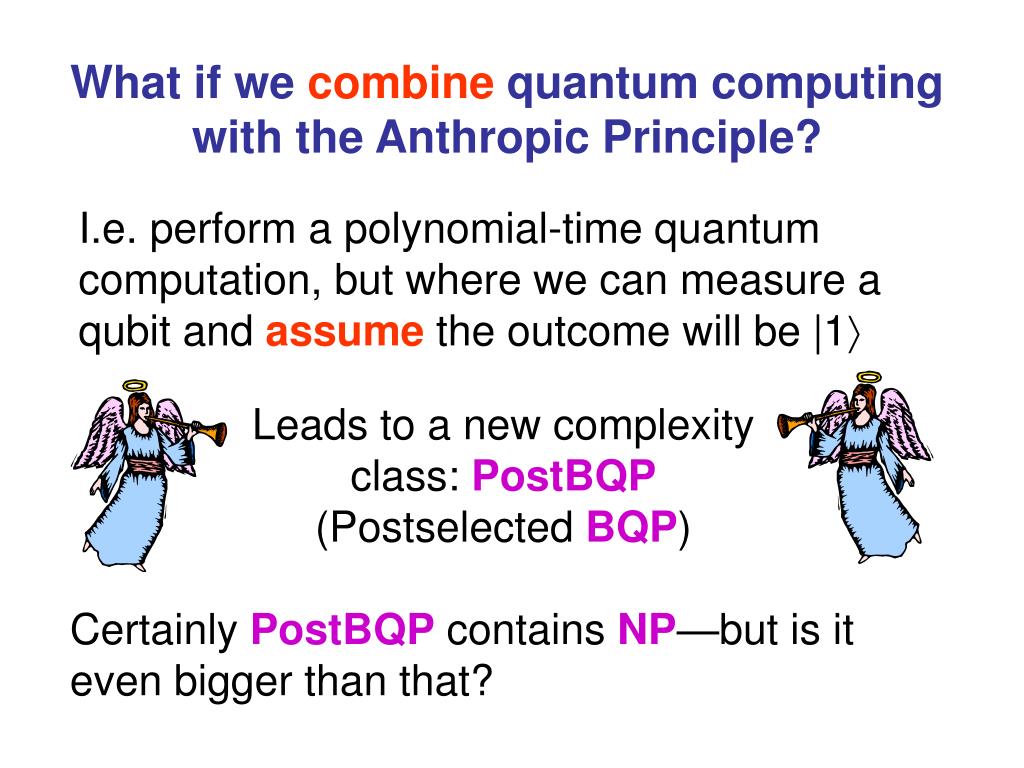 What if we combine quantum computing with the Anthropic Principle?

I.e. perform a polynomial-time quantum computation, but where we can measure a qubit and assume the outcome will be $|1\rangle$

Leads to a new complexity class: PostBQP (Postselected BQP)

Certainly PostBQP contains NP—but is it even bigger than that?